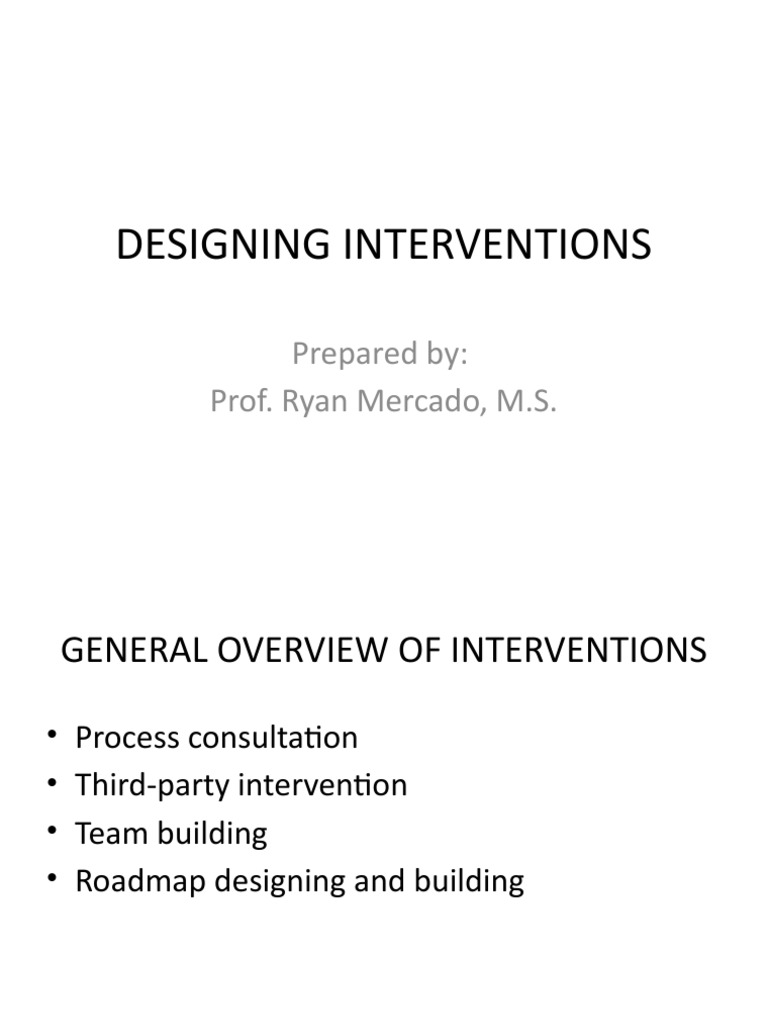 DESIGNING INTERVENTIONS

Prepared by:
Prof. Ryan Mercado, M.S.

GENERAL OVERVIEW OF INTERVENTIONS

• Process consultation
• Third-party intervention
• Team building
• Roadmap designing and building